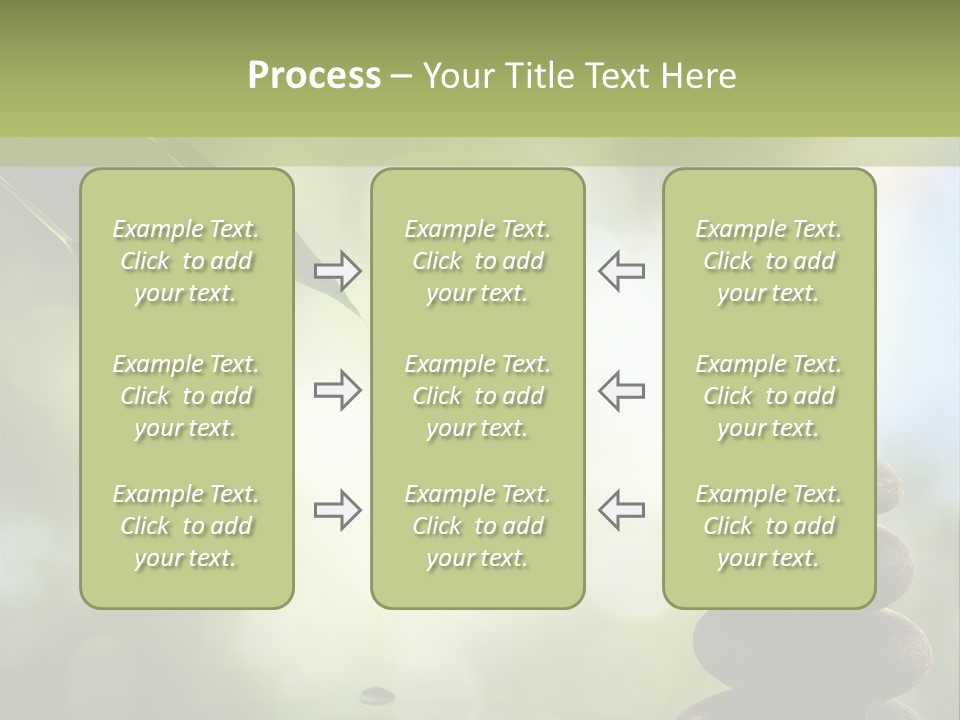 Process – Your Title Text Here

Example Text. Click to add your text.

Example Text. Click to add your text.

Example Text. Click to add your text.

Example Text. Click to add your text.

Example Text. Click to add your text.

Example Text. Click to add your text.

Example Text. Click to add your text.

Example Text. Click to add your text.

Example Text. Click to add your text.